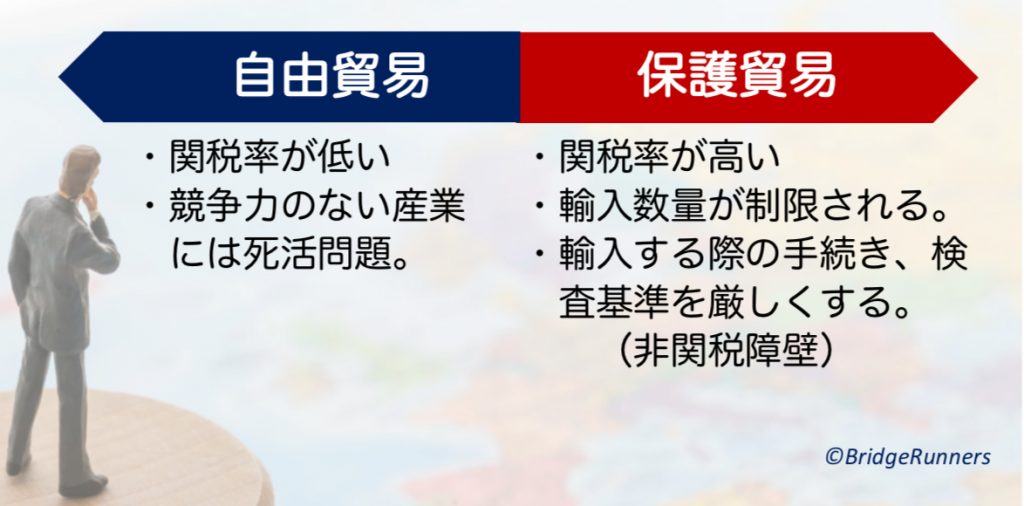 自由貿易

・関税率が低い
・競争力のない産業には死活問題。

保護貿易

・関税率が高い
・輸入数量が制限される。
・輸入する際の手続き、検査基準を厳しくする。
（非関税障壁）

©BridgeRunners